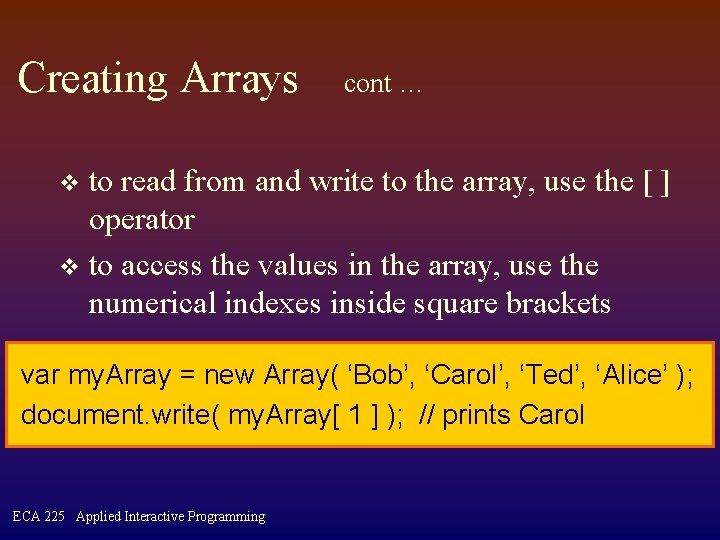 Creating Arrays cont …

❖ to read from and write to the array, use the [ ] operator

❖ to access the values in the array, use the numerical indexes inside square brackets

var myArray = new Array( ‘Bob’, ‘Carol’, ‘Ted’, ‘Alice’ );
document.write( myArray[ 1 ] ); // prints Carol

ECA 225 Applied Interactive Programming